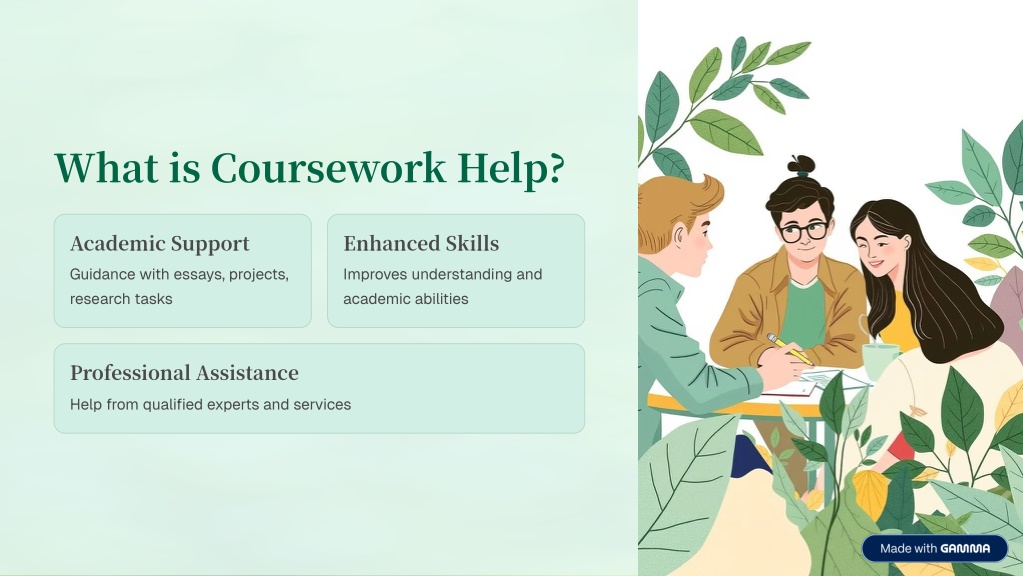 What is Coursework Help?

Academic Support
Guidance with essays, projects, research tasks

Enhanced Skills
Improves understanding and academic abilities

Professional Assistance
Help from qualified experts and services

Made with GAMMA